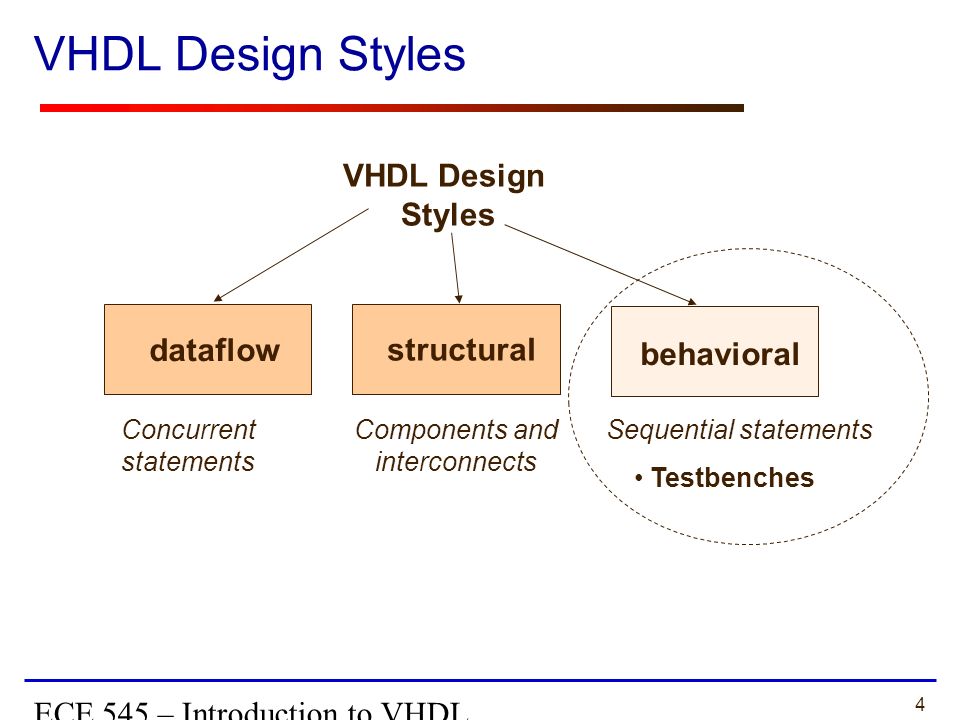 VHDL Design Styles

VHDL Design Styles

dataflow

structural

behavioral

Concurrent statements

Components and interconnects

Sequential statements

• Testbenches

ECE 545 – Introduction to VHDL

4